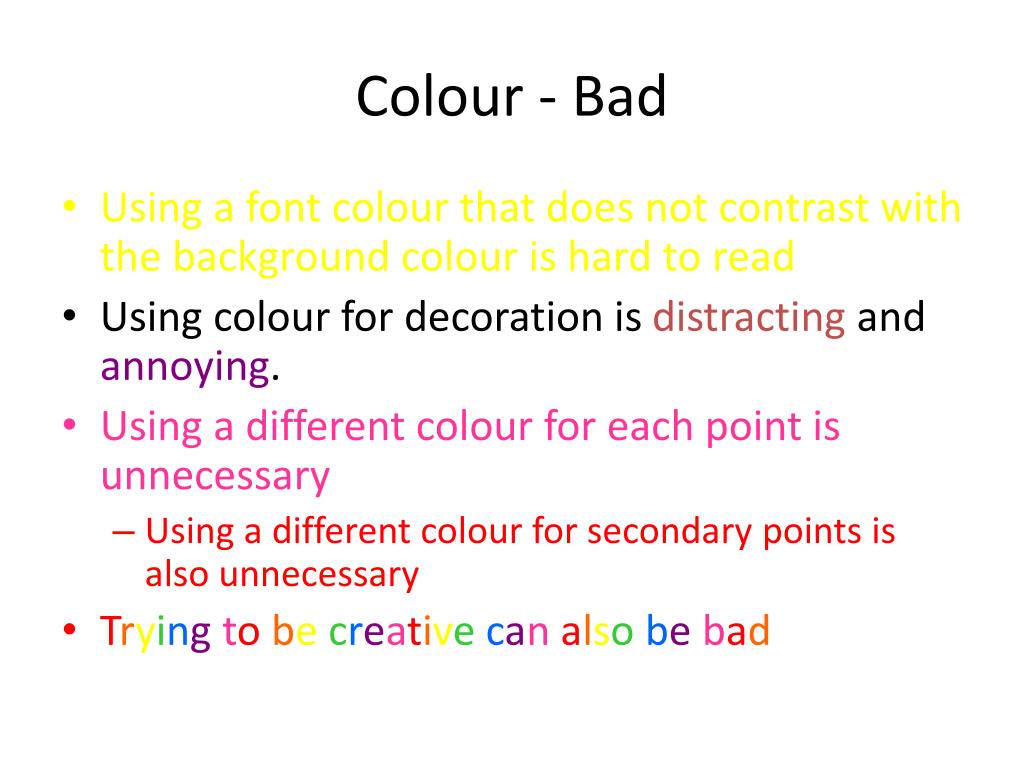 Colour - Bad

• Using a font colour that does not contrast with the background colour is hard to read
• Using colour for decoration is distracting and annoying.
• Using a different colour for each point is unnecessary
– Using a different colour for secondary points is also unnecessary
• Trying to be creative can also be bad